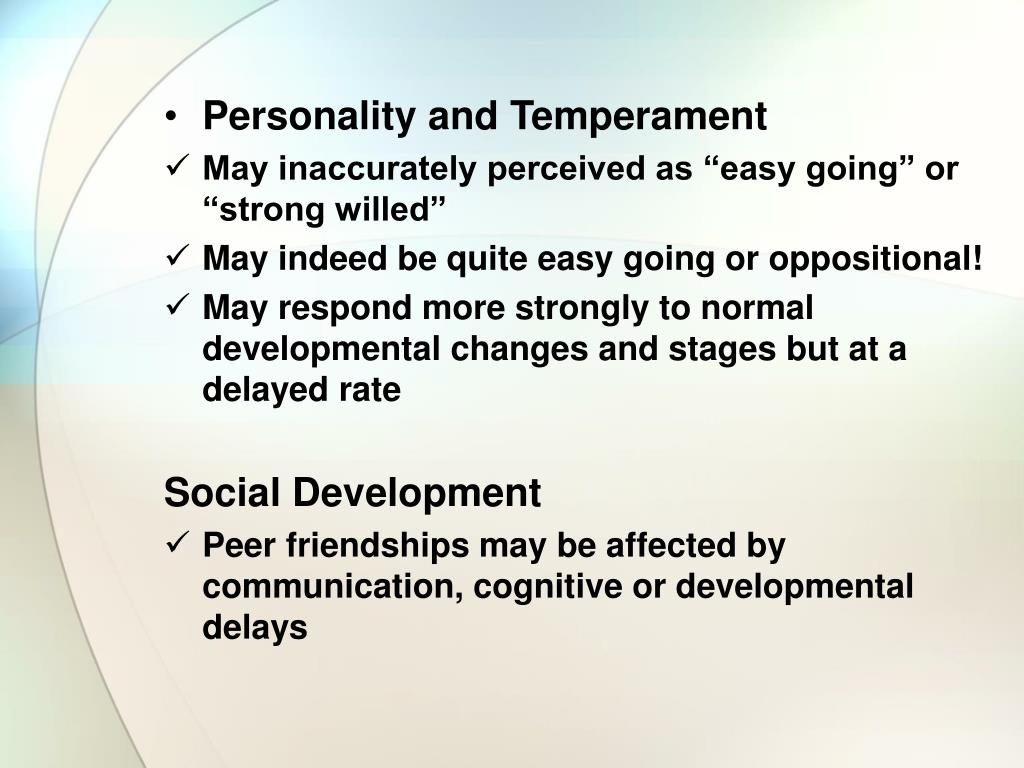 • Personality and Temperament
✓ May inaccurately perceived as “easy going” or “strong willed”
✓ May indeed be quite easy going or oppositional!
✓ May respond more strongly to normal developmental changes and stages but at a delayed rate

Social Development
✓ Peer friendships may be affected by communication, cognitive or developmental delays